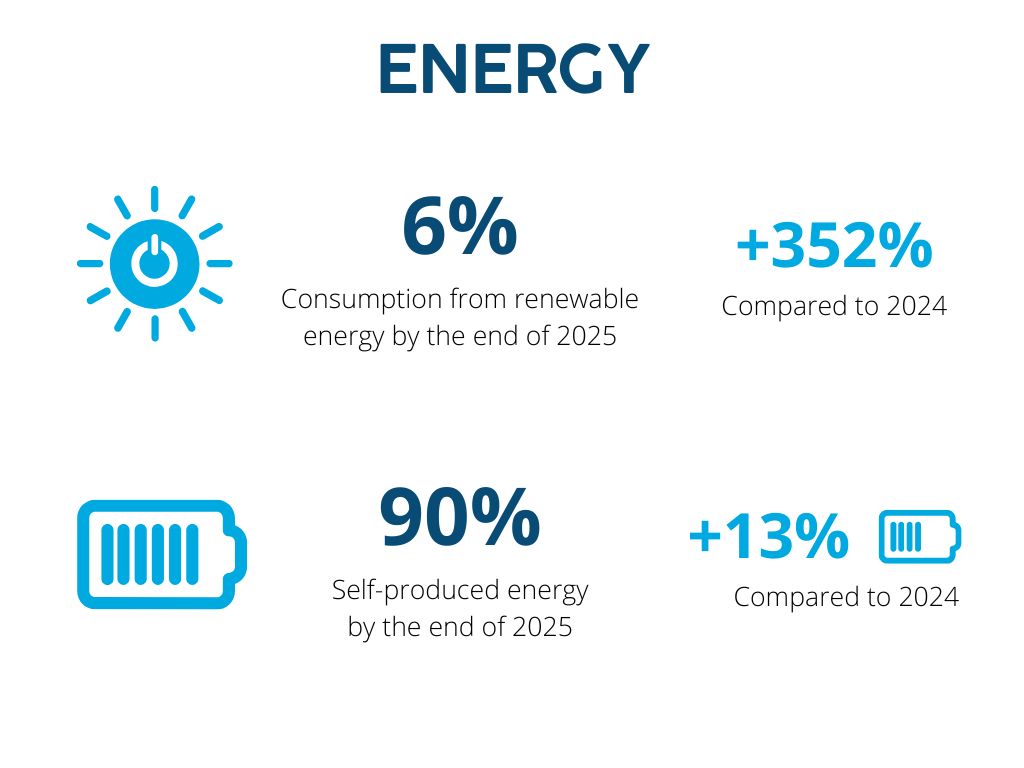 ENERGY

6%
Consumption from renewable energy by the end of 2025

+352%
Compared to 2024

90%
Self-produced energy by the end of 2025

+13%
Compared to 2024